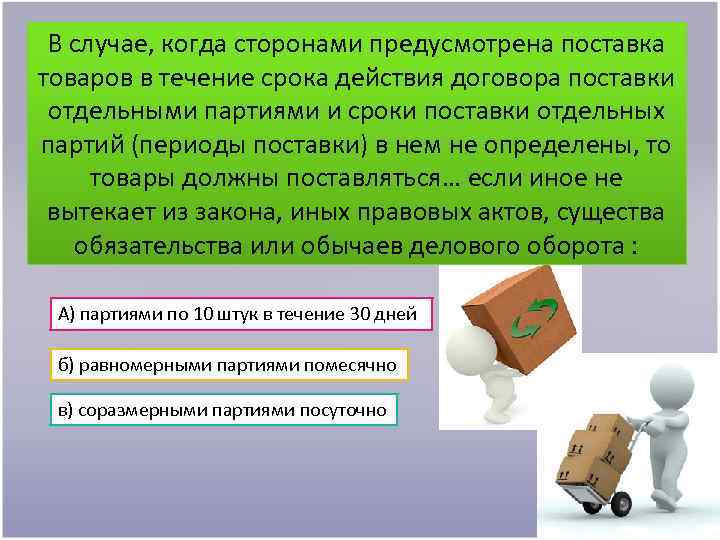 В случае, когда сторонами предусмотрена поставка товаров в течение срока действия договора поставки отдельными партиями и сроки поставки отдельных партий (периоды поставки) в нем не определены, то товары должны поставляться… если иное не вытекает из закона, иных правовых актов, существа обязательства или обычаев делового оборота :

А) партиями по 10 штук в течение 30 дней

б) равномерными партиями помесячно

в) соразмерными партиями посуточно